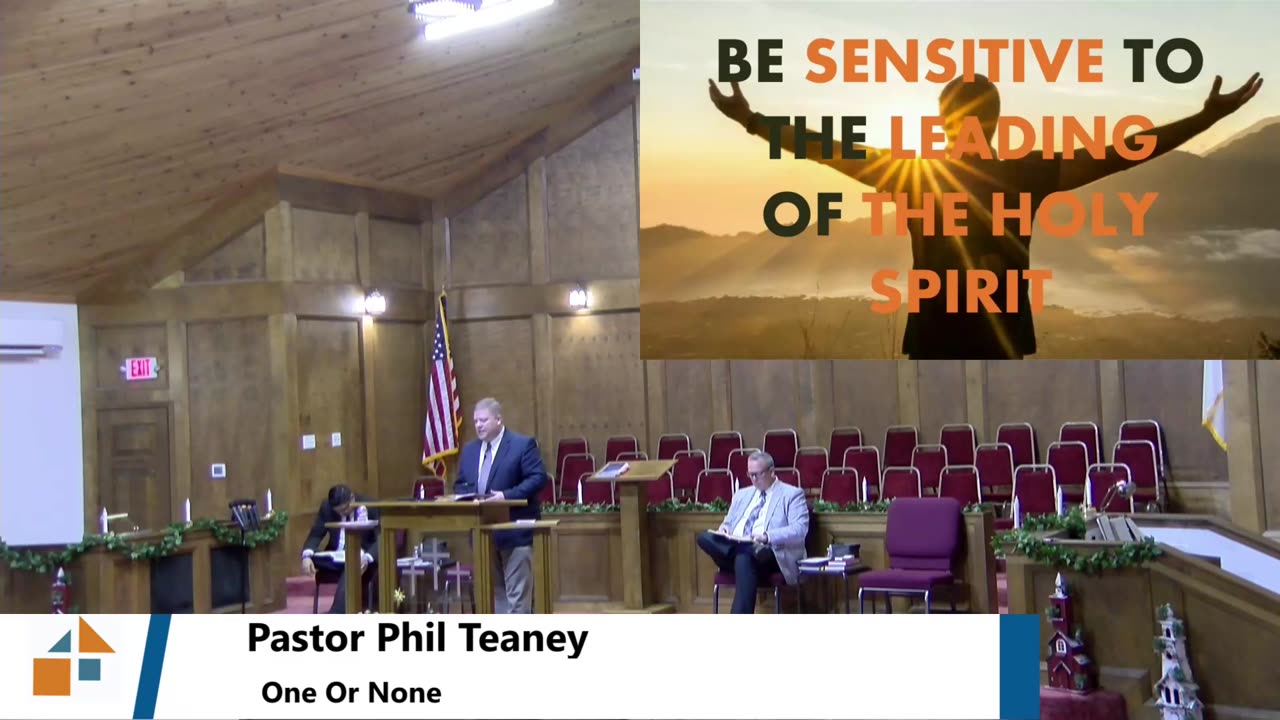 BE SENSITIVE TO THE LEADING OF THE HOLY SPIRIT

EXIT

Pastor Phil Teaney

One Or None